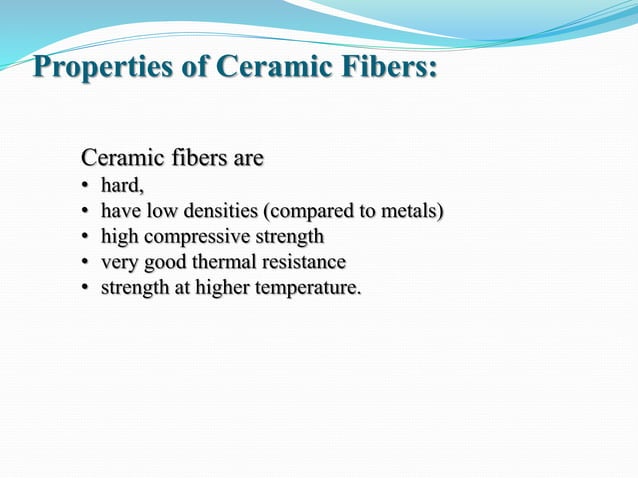 Properties of Ceramic Fibers:

Ceramic fibers are
• hard,
• have low densities (compared to metals)
• high compressive strength
• very good thermal resistance
• strength at higher temperature.